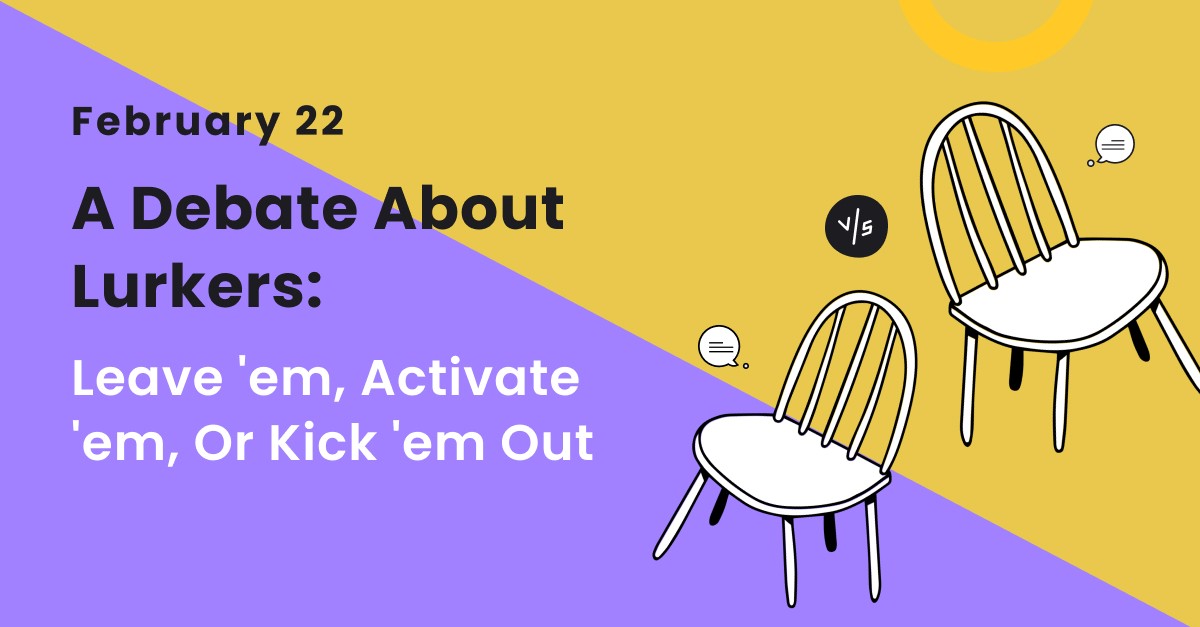 February 22

A Debate About Lurkers:

Leave 'em, Activate 'em, Or Kick 'em Out

V/S